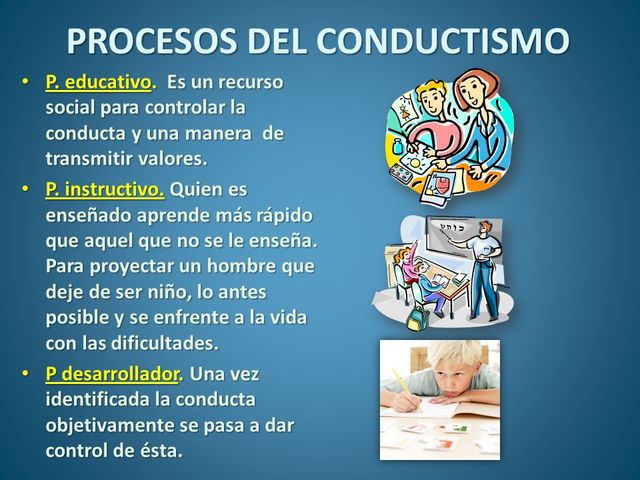 PROCESOS DEL CONDUCTISMO

• P. educativo. Es un recurso social para controlar la conducta y una manera de transmitir valores.

• P. instructivo. Quien es enseñado aprende más rápido que aquel que no se le enseña. Para proyectar un hombre que deje de ser niño, lo antes posible y se enfrente a la vida con las dificultades.

• P desarrollador. Una vez identificada la conducta objetivamente se pasa a dar control de ésta.